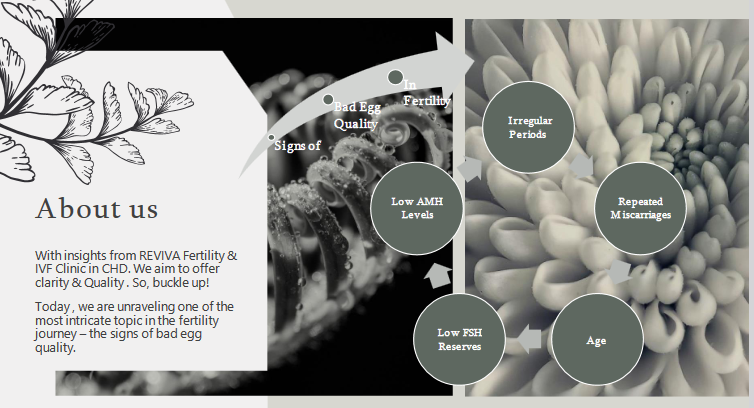 About us

With insights from REVIVA Fertility & IVF Clinic in CHD. We aim to offer clarity & Quality . So, buckle up!

Today , we are unraveling one of the most intricate topic in the fertility journey – the signs of bad egg quality.

Signs of

Bad Egg Quality

In Fertility

Irregular Periods

Repeated Miscarriages

Age

Low FSH Reserves

Low AMH Levels